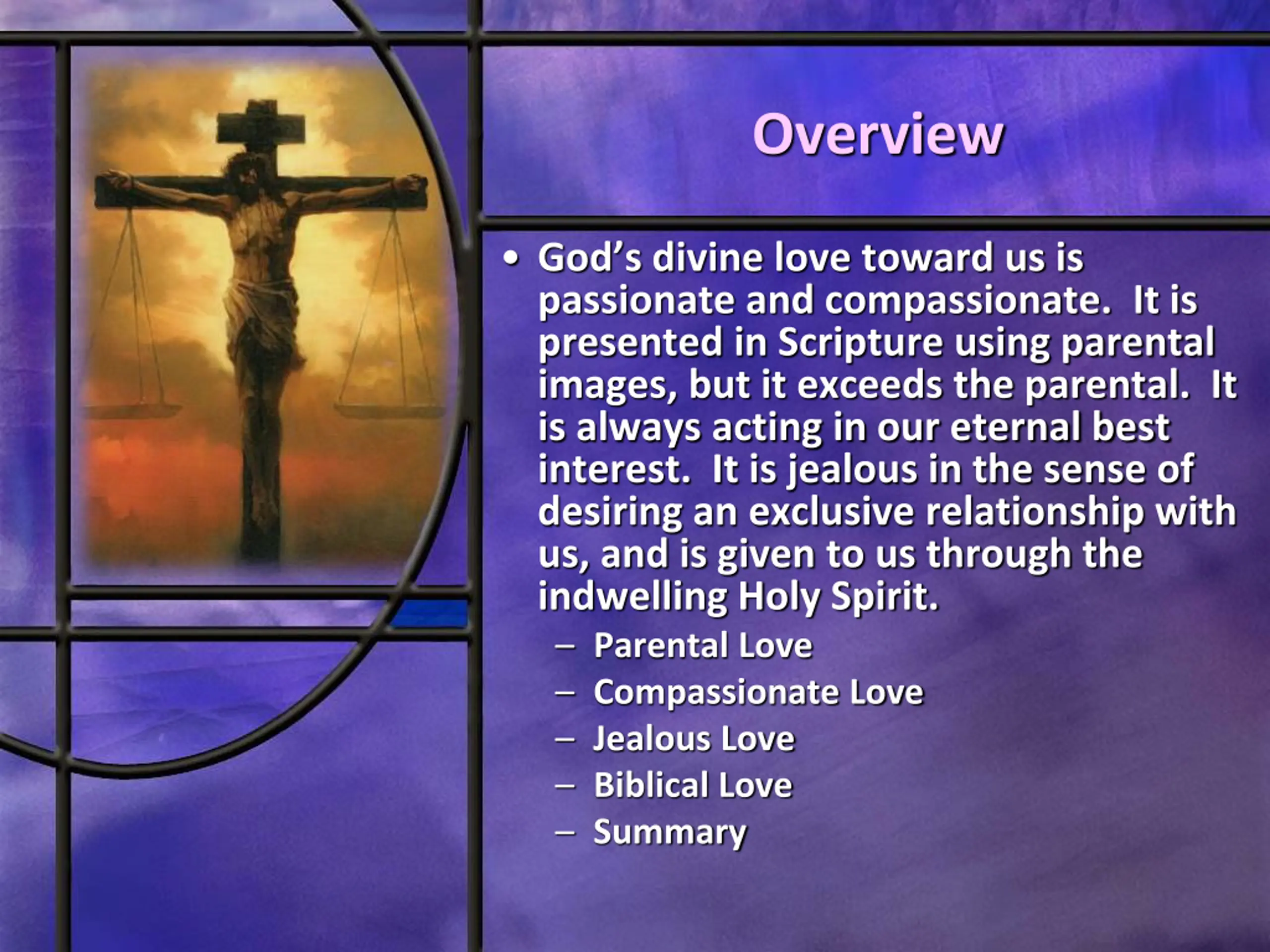 Overview

• God's divine love toward us is passionate and compassionate. It is presented in Scripture using parental images, but it exceeds the parental. It is always acting in our eternal best interest. It is jealous in the sense of desiring an exclusive relationship with us, and is given to us through the indwelling Holy Spirit.
– Parental Love
– Compassionate Love
– Jealous Love
– Biblical Love
– Summary